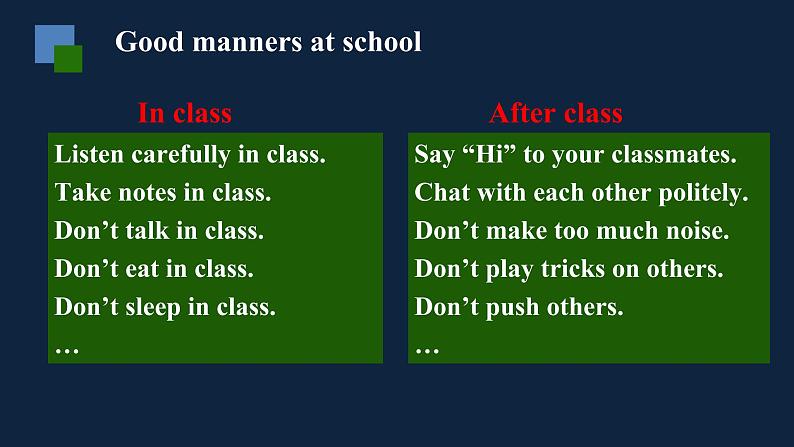 Good manners at school

In class

Listen carefully in class.
Take notes in class.
Don’t talk in class.
Don’t eat in class.
Don’t sleep in class.
…

After class

Say “Hi” to your classmates.
Chat with each other politely.
Don’t make too much noise.
Don’t play tricks on others.
Don’t push others.
…